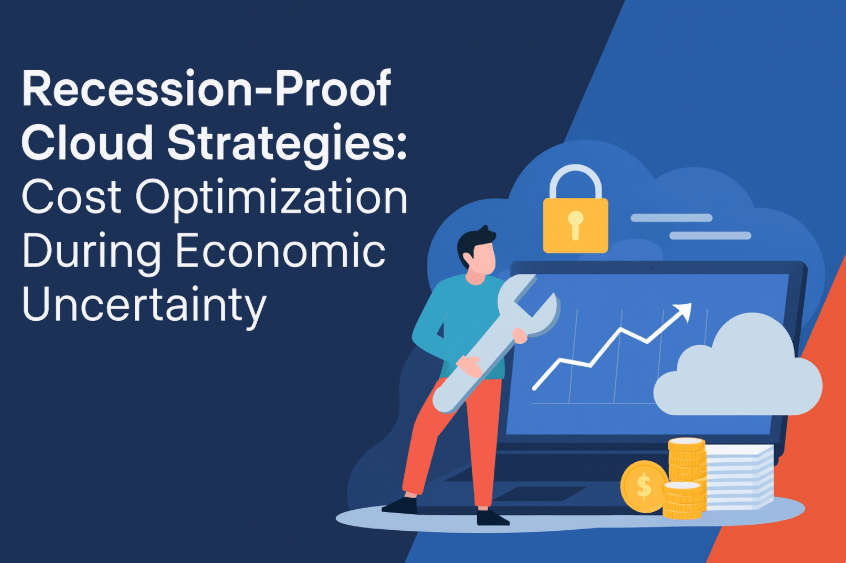 Recession-Proof Cloud Strategies: Cost Optimization During Economic Uncertainty

$